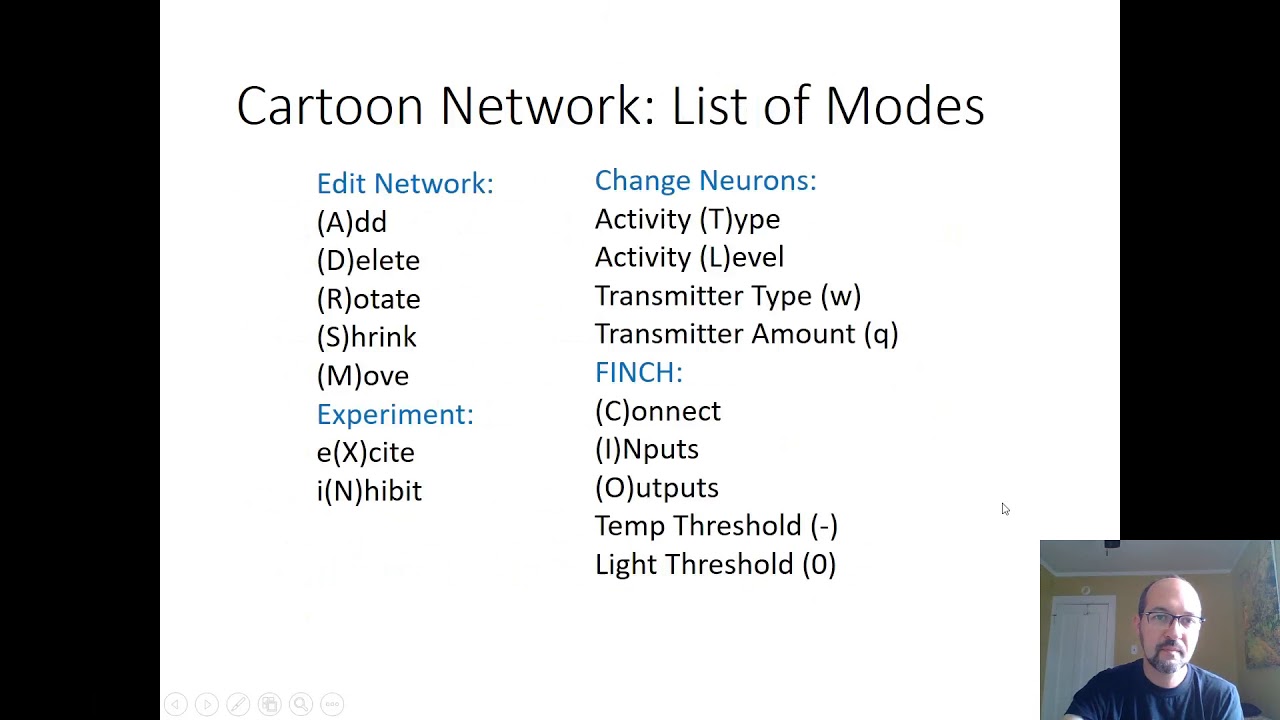 Cartoon Network: List of Modes

Edit Network:
(A)dd
(D)elete
(R)otate
(S)hrink
(M)ove
Experiment:
e(X)cite
i(N)hibit

Change Neurons:
Activity (T)ype
Activity (L)evel
Transmitter Type (w)
Transmitter Amount (q)
FINCH:
(C)onnect
(I)Nputs
(O)utputs
Temp Threshold (-)
Light Threshold (0)